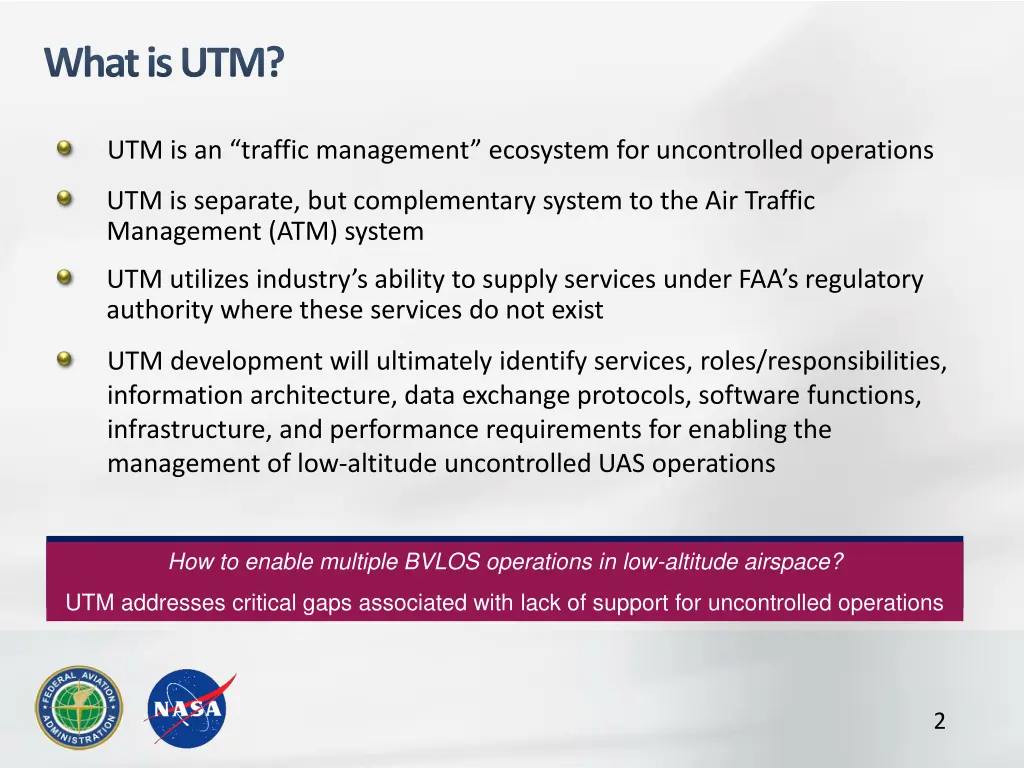 What is UTM?

UTM is an “traffic management” ecosystem for uncontrolled operations

UTM is separate, but complementary system to the Air Traffic Management (ATM) system

UTM utilizes industry’s ability to supply services under FAA’s regulatory authority where these services do not exist

UTM development will ultimately identify services, roles/responsibilities, information architecture, data exchange protocols, software functions, infrastructure, and performance requirements for enabling the management of low-altitude uncontrolled UAS operations

How to enable multiple BVLOS operations in low-altitude airspace?

UTM addresses critical gaps associated with lack of support for uncontrolled operations

FEDERAL AVIATION ADMINISTRATION

NASA

2